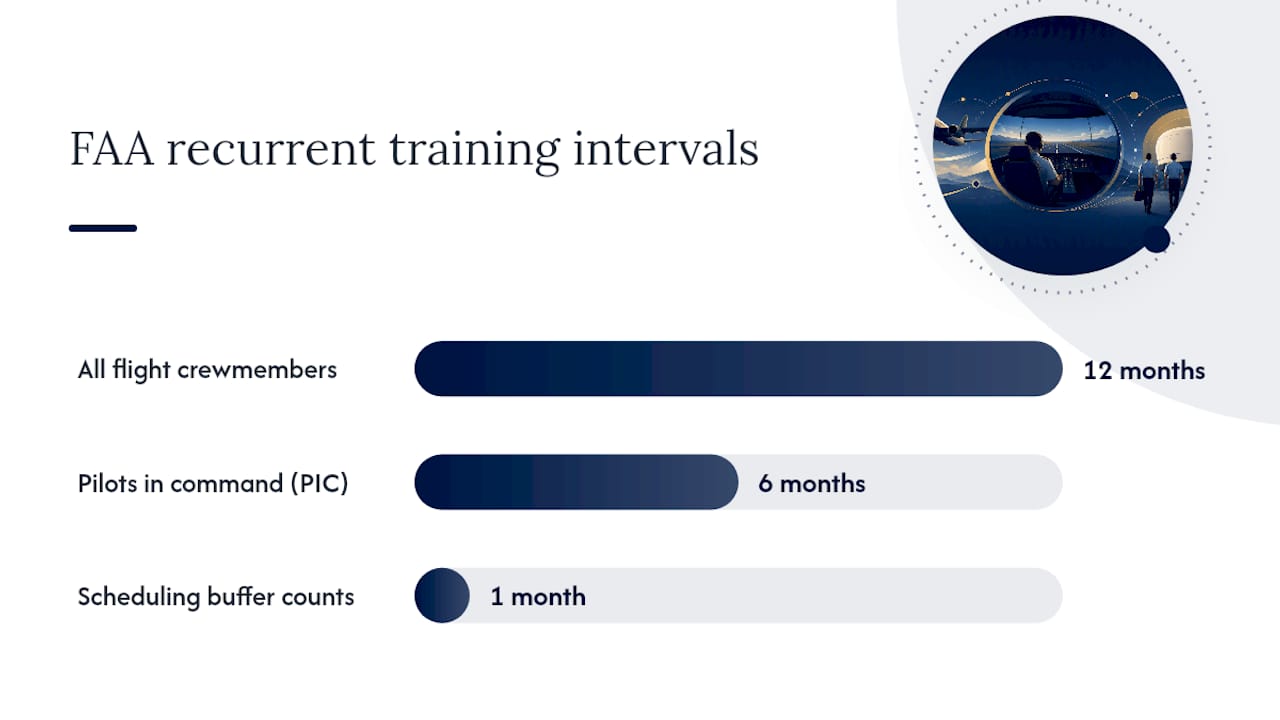 FAA recurrent training intervals

All flight crewmembers

12 months

Pilots in command (PIC)

6 months

Scheduling buffer counts

1 month